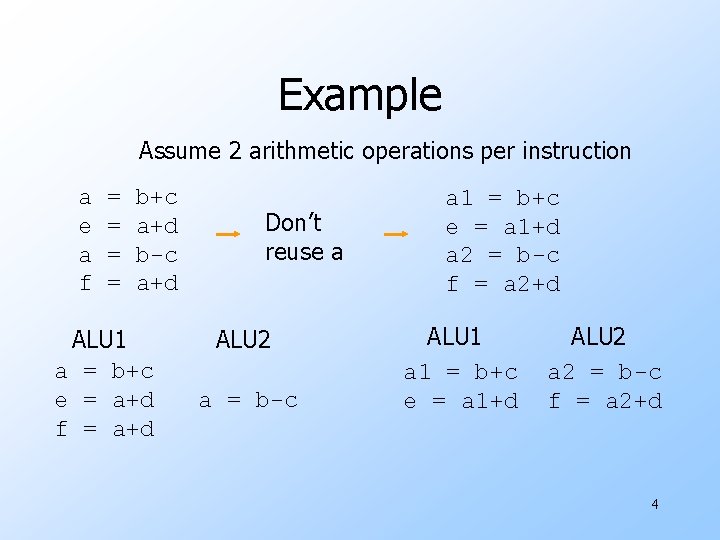 Example

Assume 2 arithmetic operations per instruction

a = b+c
e = a+d
a = b-c
f = a+d

Don't reuse a

a1 = b+c
e = a1+d
a2 = b-c
f = a2+d

| ALU1 | ALU2 |
|---|---|
| a = b+c | |
| e = a+d | a = b-c |
| f = a+d | |

| ALU1 | ALU2 |
|---|---|
| a1 = b+c | a2 = b-c |
| e = a1+d | f = a2+d |

4